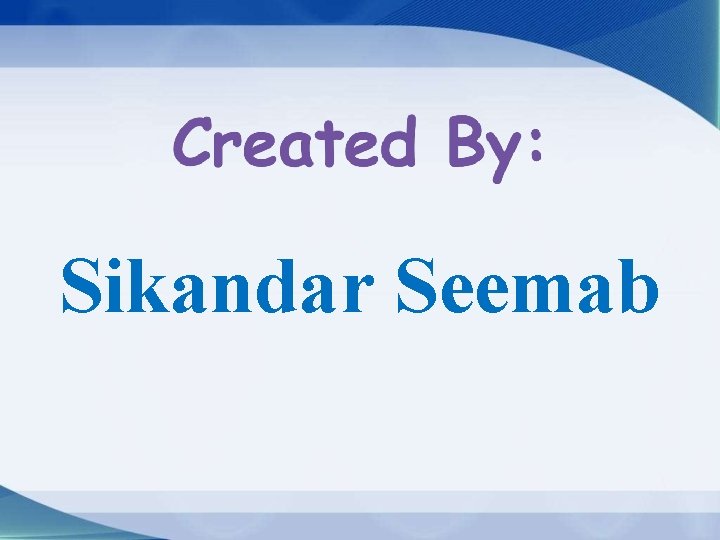 Created By:

Sikandar Seemab